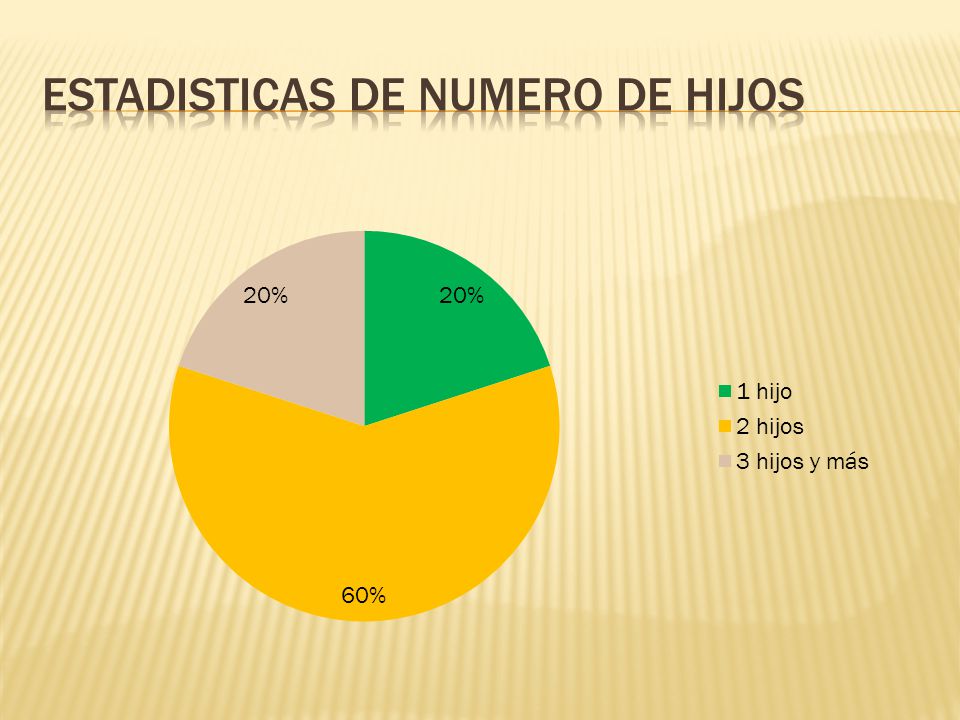 ESTADISTICAS DE NUMERO DE HIJOS

20%
20%
60%

1 hijo
2 hijos
3 hijos y más